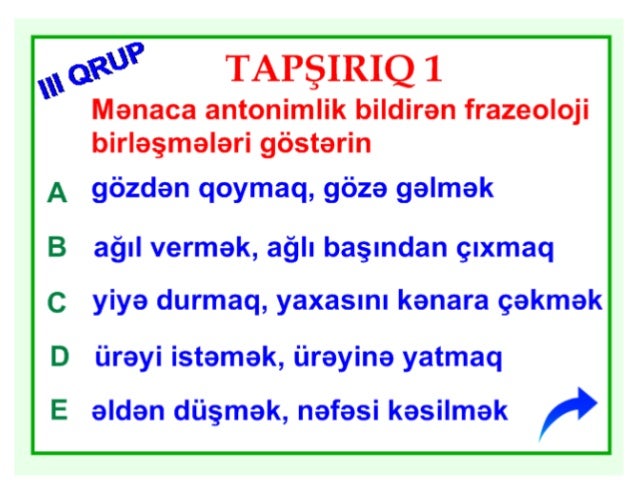 III QRUP

TAPŞIRIQ 1

Mənaca antonimlik bildirən frazeoloji birləşmələri göstərin

A gözdən qoymaq, gözə gəlmək

B ağıl vermək, ağlı başından çıxmaq

C yiyə durmaq, yaxasını kənara çəkmək

D ürəyi istəmək, ürəyinə yatmaq

E əldən düşmək, nəfəsi kəsilmək